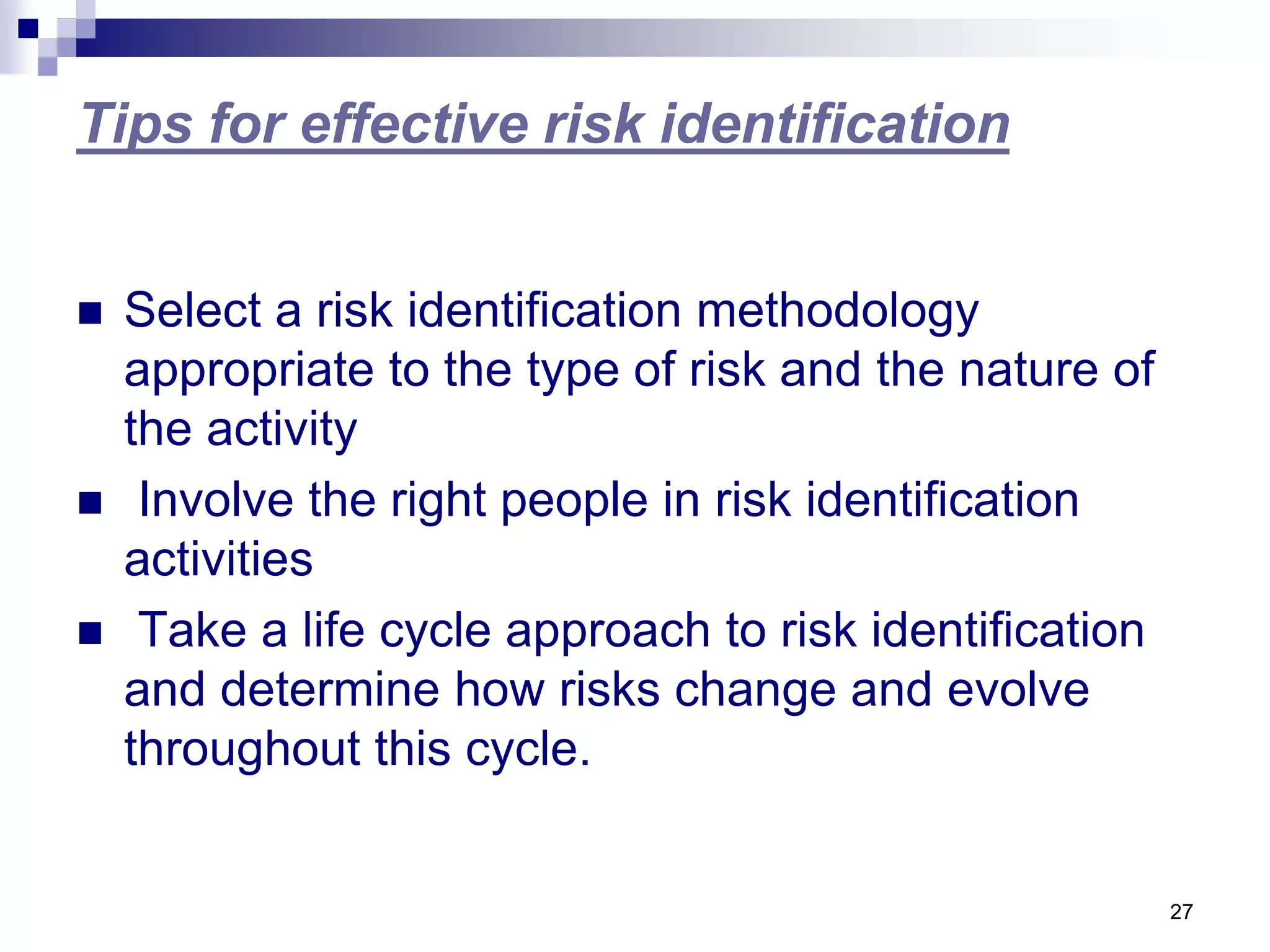 Tips for effective risk identification

■ Select a risk identification methodology appropriate to the type of risk and the nature of the activity

■ Involve the right people in risk identification activities

■ Take a life cycle approach to risk identification and determine how risks change and evolve throughout this cycle.

27